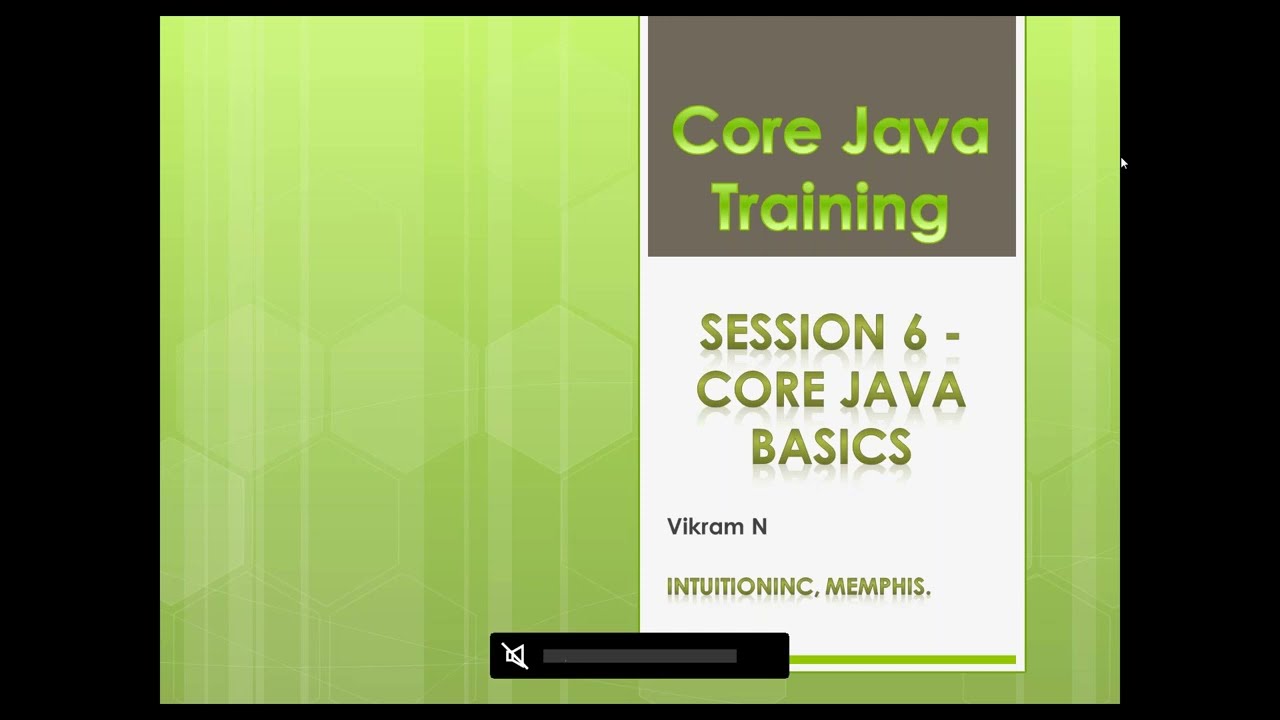 Core Java Training

SESSION 6 - CORE JAVA BASICS

Vikram N

INTUITIONINC, MEMPHIS.